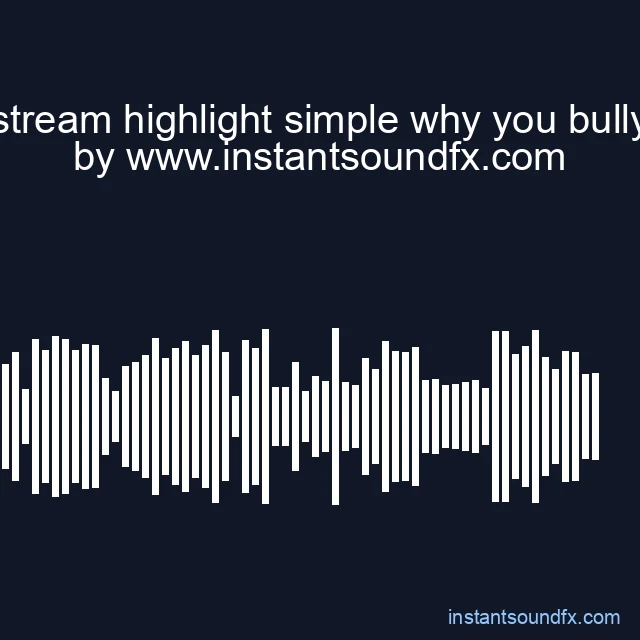 stream highlight simple why you bully
by www.instantsoundfx.com

instantsoundfx.com